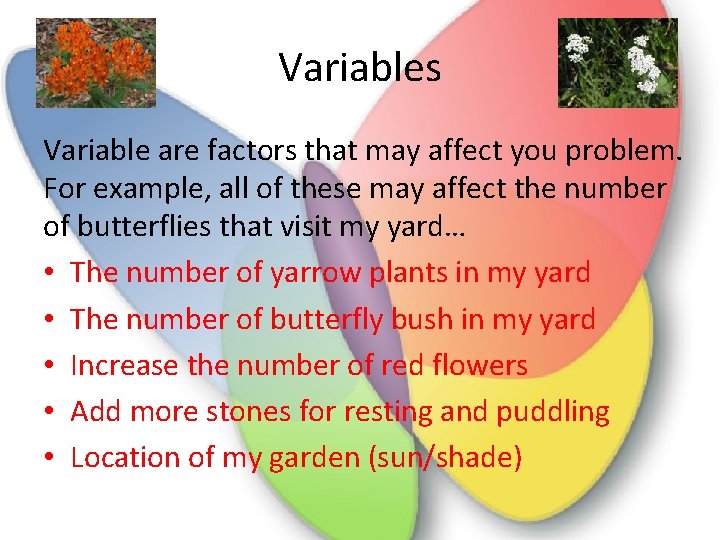 Variables

Variable are factors that may affect you problem. For example, all of these may affect the number of butterflies that visit my yard…

• The number of yarrow plants in my yard
• The number of butterfly bush in my yard
• Increase the number of red flowers
• Add more stones for resting and puddling
• Location of my garden (sun/shade)